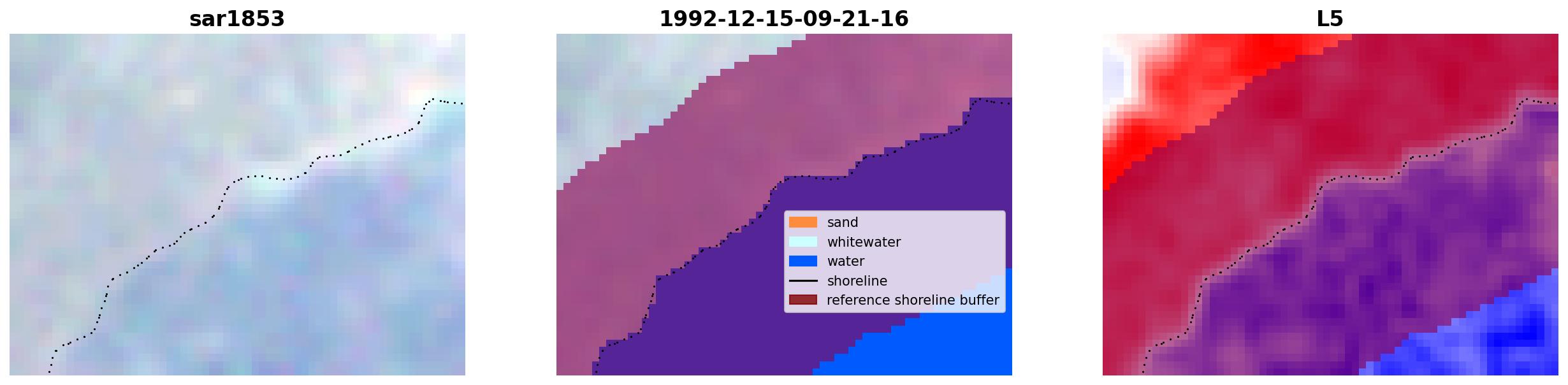 sar1853

1992-12-15-09-21-16

sand
whitewater
water
shoreline
reference shoreline buffer

L5